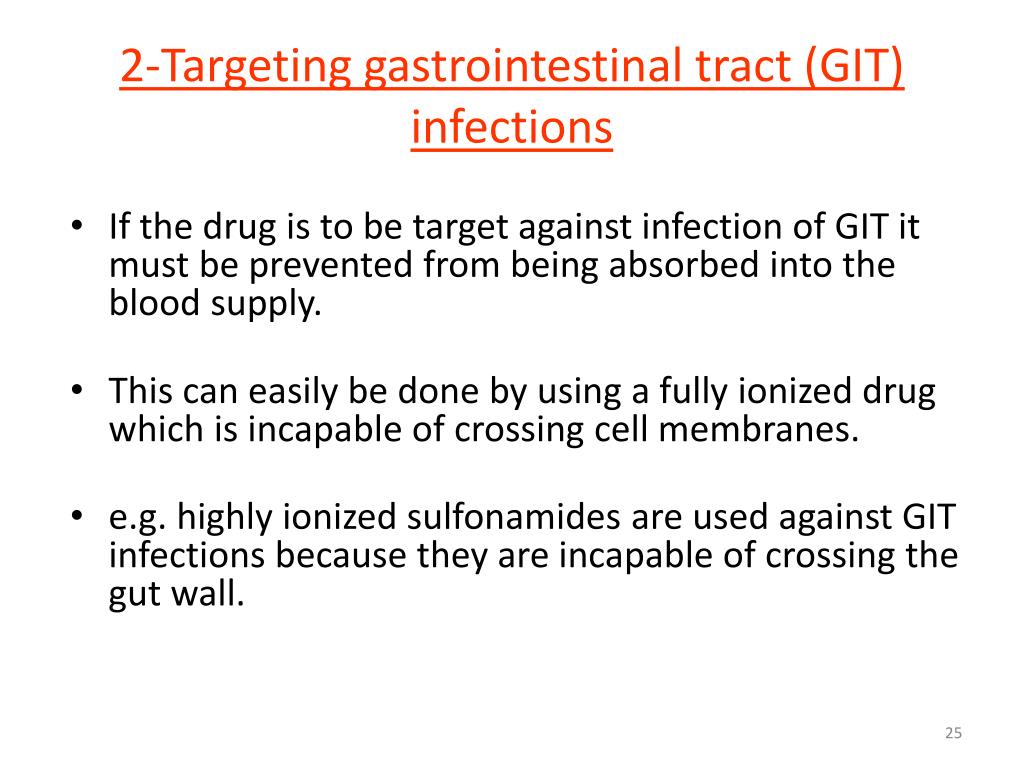 2-Targeting gastrointestinal tract (GIT) infections

• If the drug is to be target against infection of GIT it must be prevented from being absorbed into the blood supply.

• This can easily be done by using a fully ionized drug which is incapable of crossing cell membranes.

• e.g. highly ionized sulfonamides are used against GIT infections because they are incapable of crossing the gut wall.

25